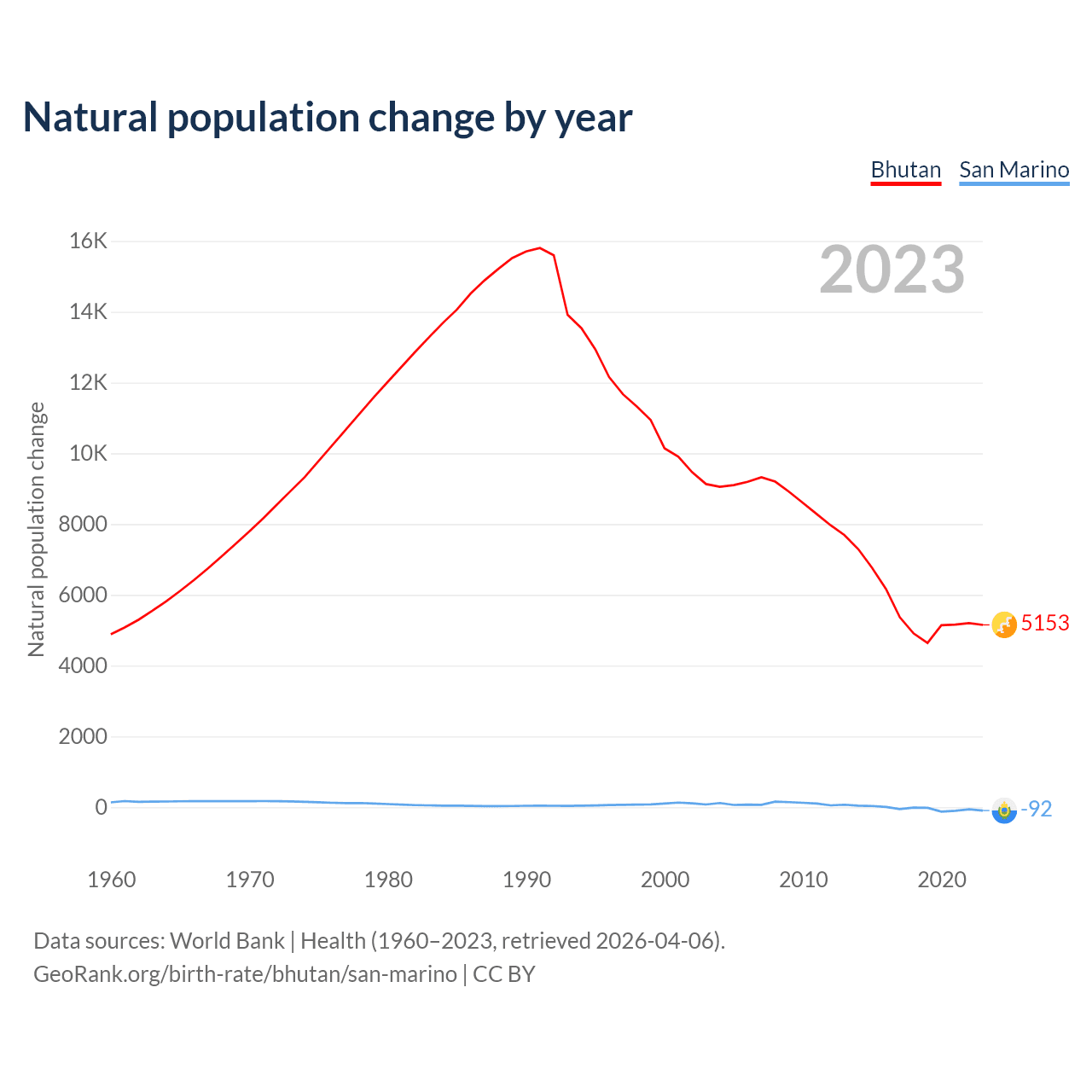 Natural population change by year

Bhutan San Marino

2023

Natural population change

16K
14K
12K
10K
8000
6000
4000
2000
0

5153
-92

1960 1970 1980 1990 2000 2010 2020

Data sources: World Bank | Health (1960–2023, retrieved 2026-04-06).
GeoRank.org/birth-rate/bhutan/san-marino | CC BY